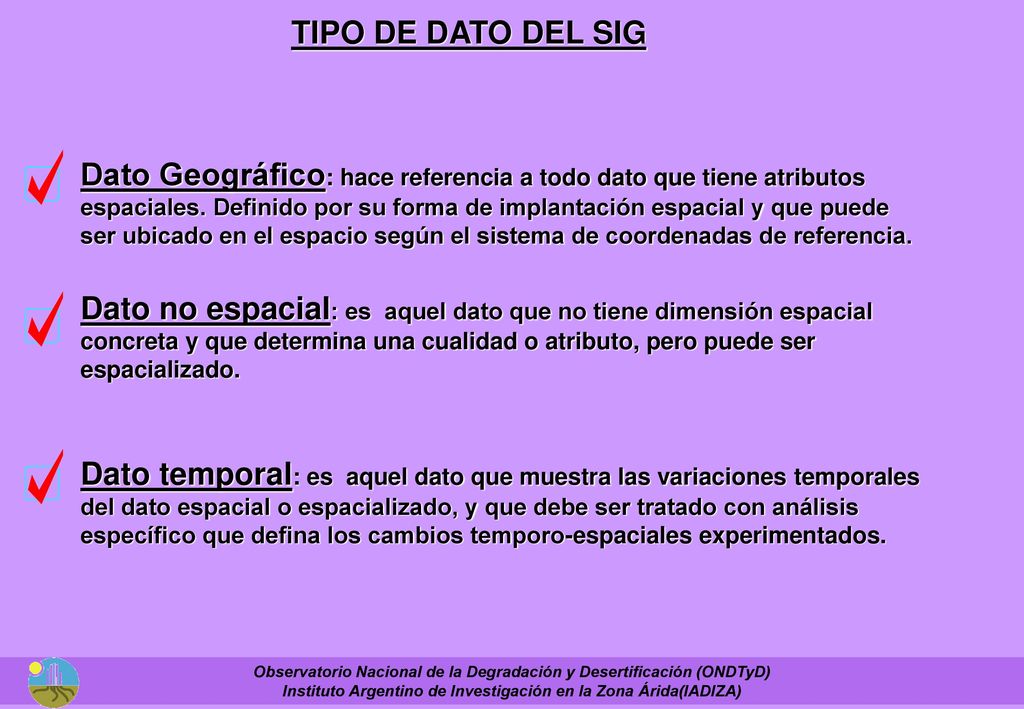 TIPO DE DATO DEL SIG

Dato Geográfico: hace referencia a todo dato que tiene atributos espaciales. Definido por su forma de implantación espacial y que puede ser ubicado en el espacio según el sistema de coordenadas de referencia.

Dato no espacial: es aquel dato que no tiene dimensión espacial concreta y que determina una cualidad o atributo, pero puede ser espacializado.

Dato temporal: es aquel dato que muestra las variaciones temporales del dato espacial o espacializado, y que debe ser tratado con análisis específico que defina los cambios temporo-espaciales experimentados.

Observatorio Nacional de la Degradación y Desertificación (ONDTyD)
Instituto Argentino de Investigación en la Zona Árida(IADIZA)